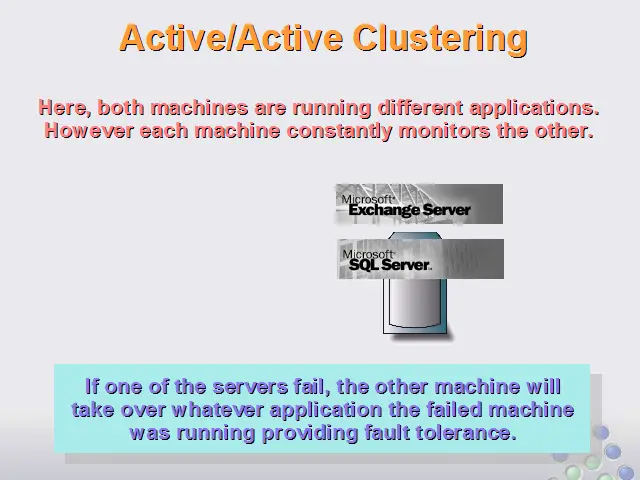 Active/Active Clustering

Here, both machines are running different applications. However each machine constantly monitors the other.

Microsoft Exchange Server

Microsoft SQL Server

If one of the servers fail, the other machine will take over whatever application the failed machine was running providing fault tolerance.